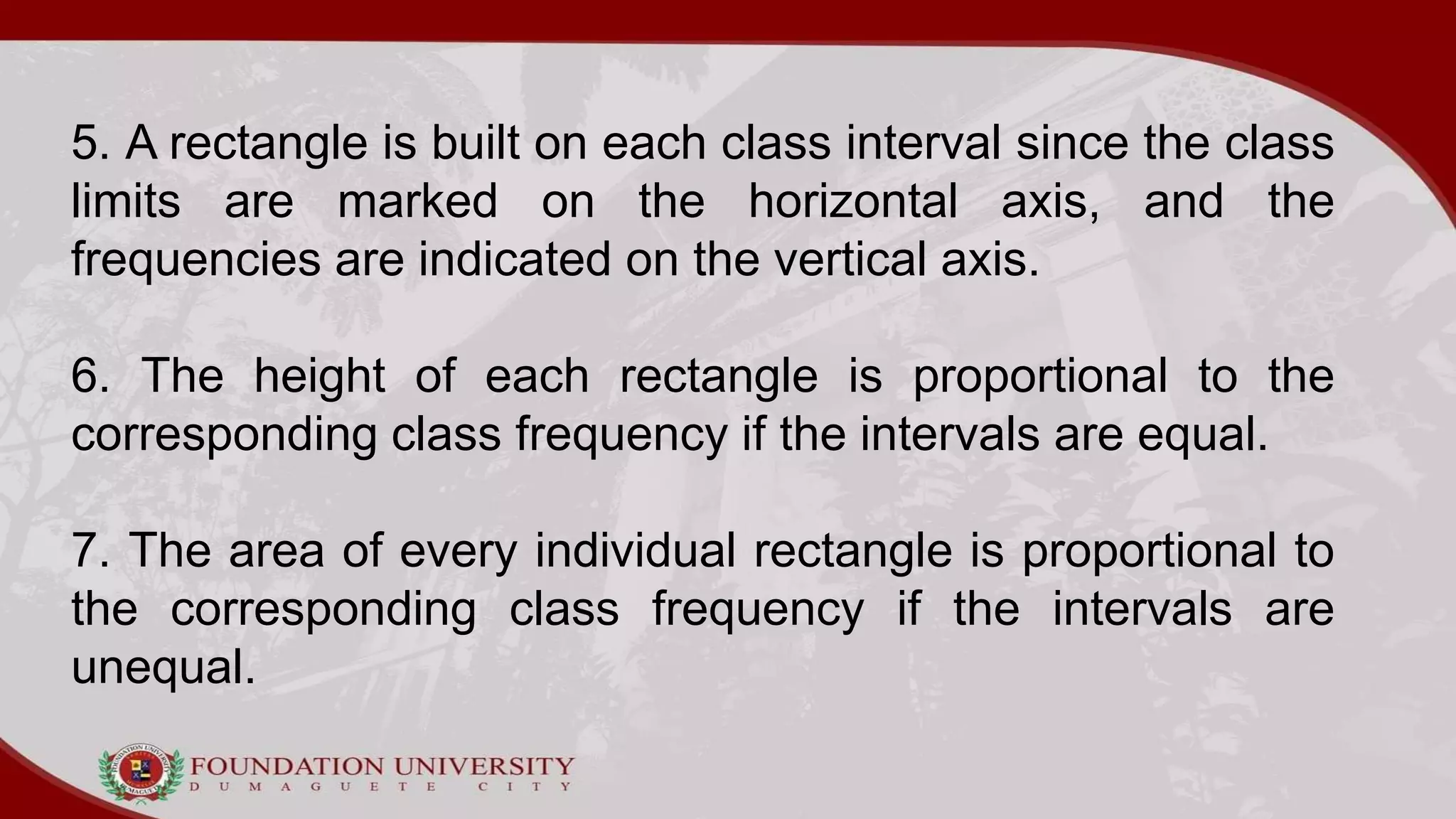 5. A rectangle is built on each class interval since the class limits are marked on the horizontal axis, and the frequencies are indicated on the vertical axis.

6. The height of each rectangle is proportional to the corresponding class frequency if the intervals are equal.

7. The area of every individual rectangle is proportional to the corresponding class frequency if the intervals are unequal.

FOUNDATION UNIVERSITY
DUMAGUETE CITY